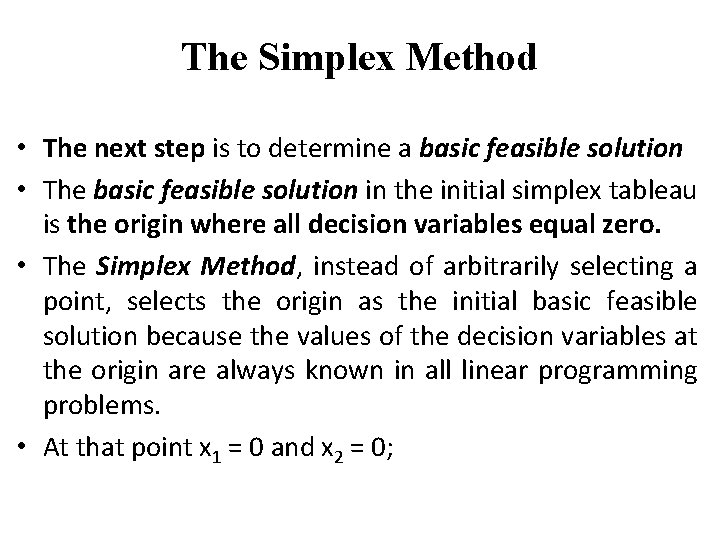 The Simplex Method

• The next step is to determine a basic feasible solution

• The basic feasible solution in the initial simplex tableau is the origin where all decision variables equal zero.

• The Simplex Method, instead of arbitrarily selecting a point, selects the origin as the initial basic feasible solution because the values of the decision variables at the origin are always known in all linear programming problems.

• At that point $x_1 = 0$ and $x_2 = 0$;